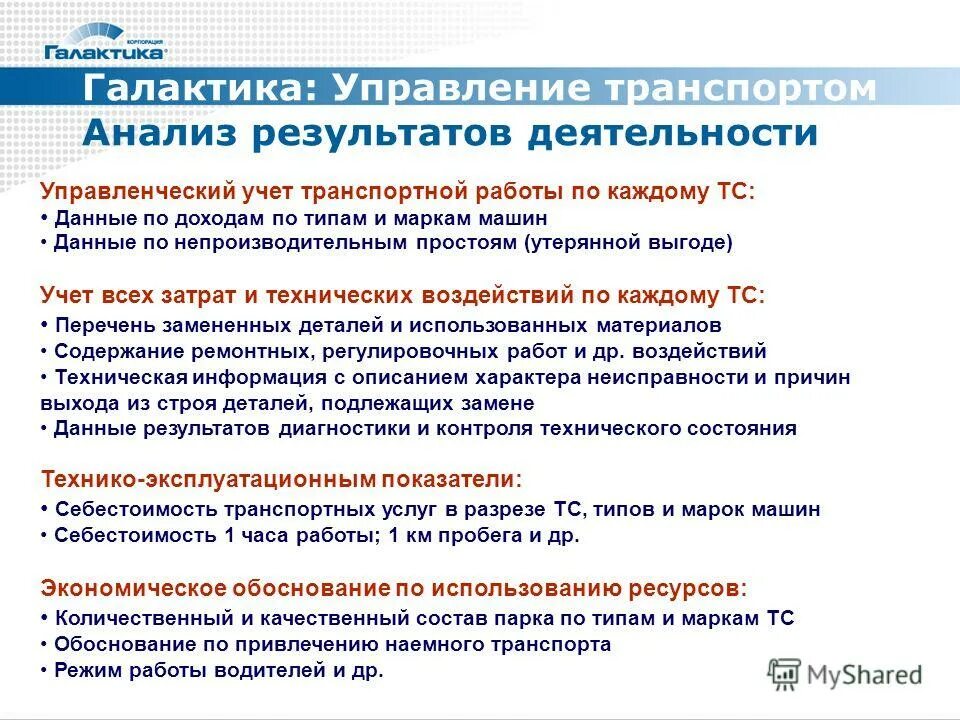 КОРПОРАЦИЯ
Галактика

Галактика: Управление транспортом
Анализ результатов деятельности

Управленческий учет транспортной работы по каждому ТС:
• Данные по доходам по типам и маркам машин
• Данные по непроизводительным простоям (утерянной выгоде)

Учет всех затрат и технических воздействий по каждому ТС:
• Перечень замененных деталей и использованных материалов
• Содержание ремонтных, регулировочных работ и др. воздействий
• Техническая информация с описанием характера неисправности и причин выхода из строя деталей, подлежащих замене
• Данные результатов диагностики и контроля технического состояния

Технико-эксплуатационным показатели:
• Себестоимость транспортных услуг в разрезе ТС, типов и марок машин
• Себестоимость 1 часа работы; 1 км пробега и др.

Экономическое обоснование по использованию ресурсов:
• Количественный и качественный состав парка по типам и маркам ТС
• Обоснование по привлечению наемного транспорта
• Режим работы водителей и др.

MyShared